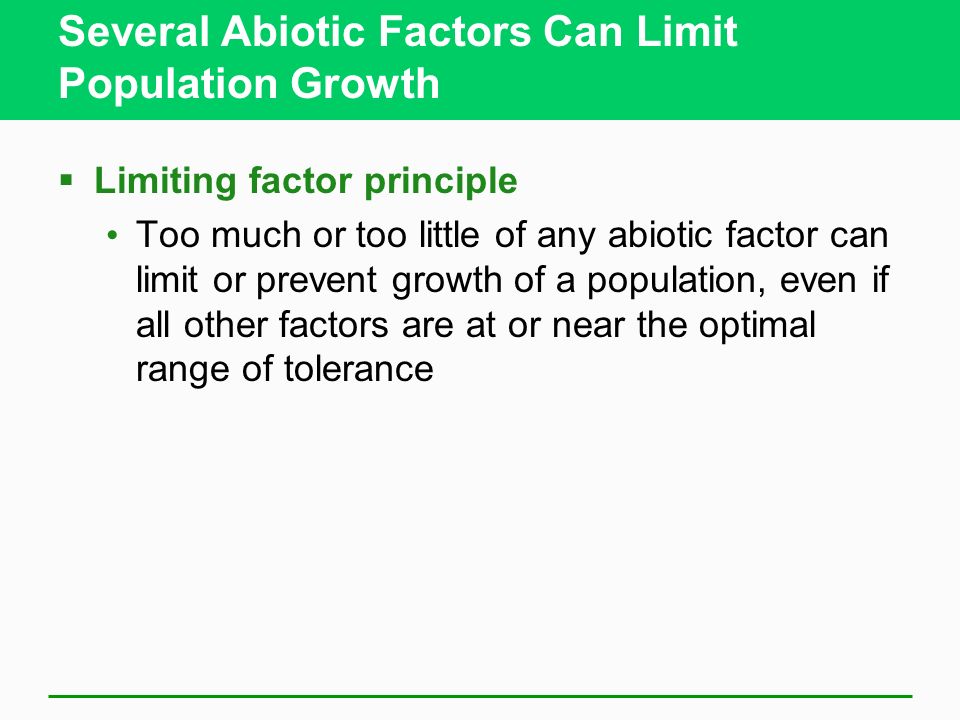 Several Abiotic Factors Can Limit Population Growth

▪ Limiting factor principle

• Too much or too little of any abiotic factor can limit or prevent growth of a population, even if all other factors are at or near the optimal range of tolerance